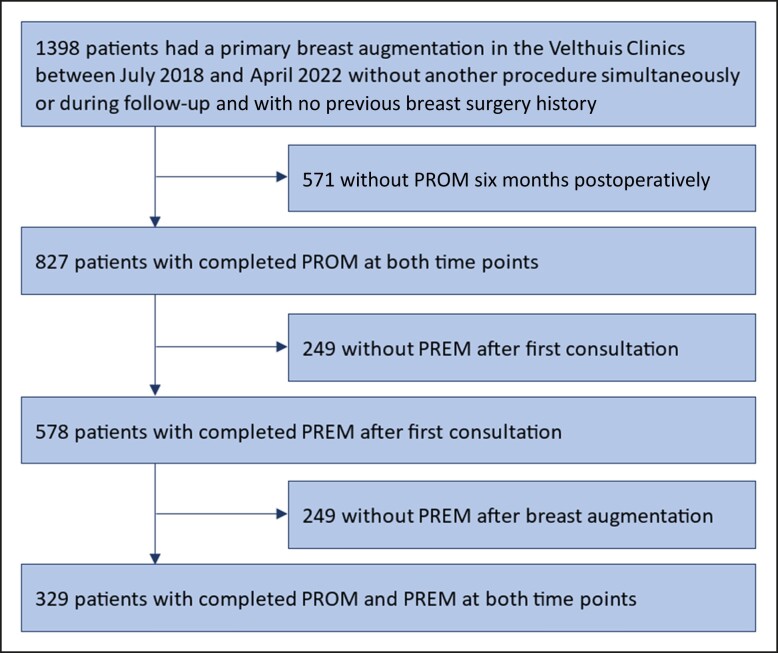 1398 patients had a primary breast augmentation in the Velthuis Clinics between July 2018 and April 2022 without another procedure simultaneously or during follow-up and with no previous breast surgery history

571 without PROM six months postoperatively

827 patients with completed PROM at both time points

249 without PREM after first consultation

578 patients with completed PREM after first consultation

249 without PREM after breast augmentation

329 patients with completed PROM and PREM at both time points